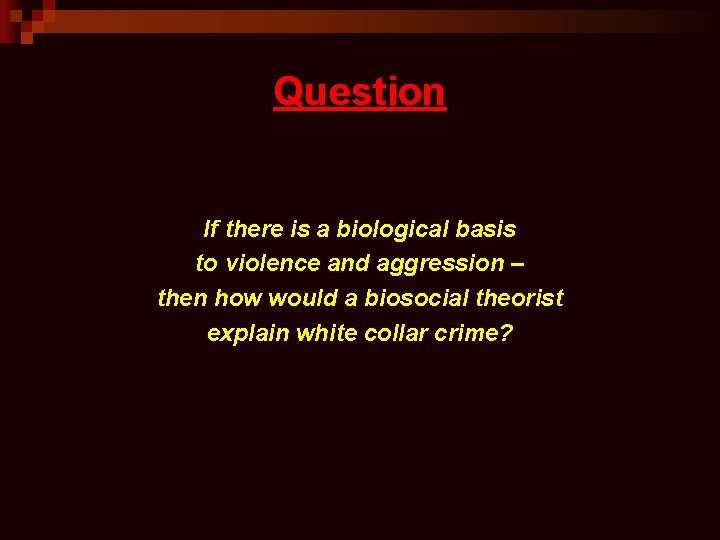 Question

If there is a biological basis to violence and aggression – then how would a biosocial theorist explain white collar crime?